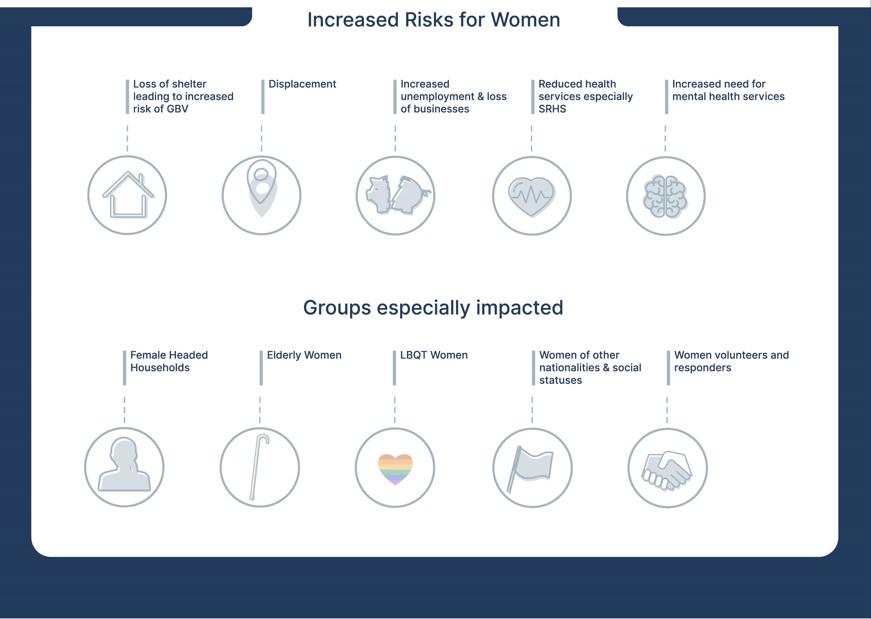 Increased Risks for Women

Loss of shelter leading to increased risk of GBV

Displacement

Increased unemployment & loss of businesses

Reduced health services especially SRHS

Increased need for mental health services

Groups especially impacted

Female Headed Households

Elderly Women

LBQT Women

Women of other nationalities & social statuses

Women volunteers and responders